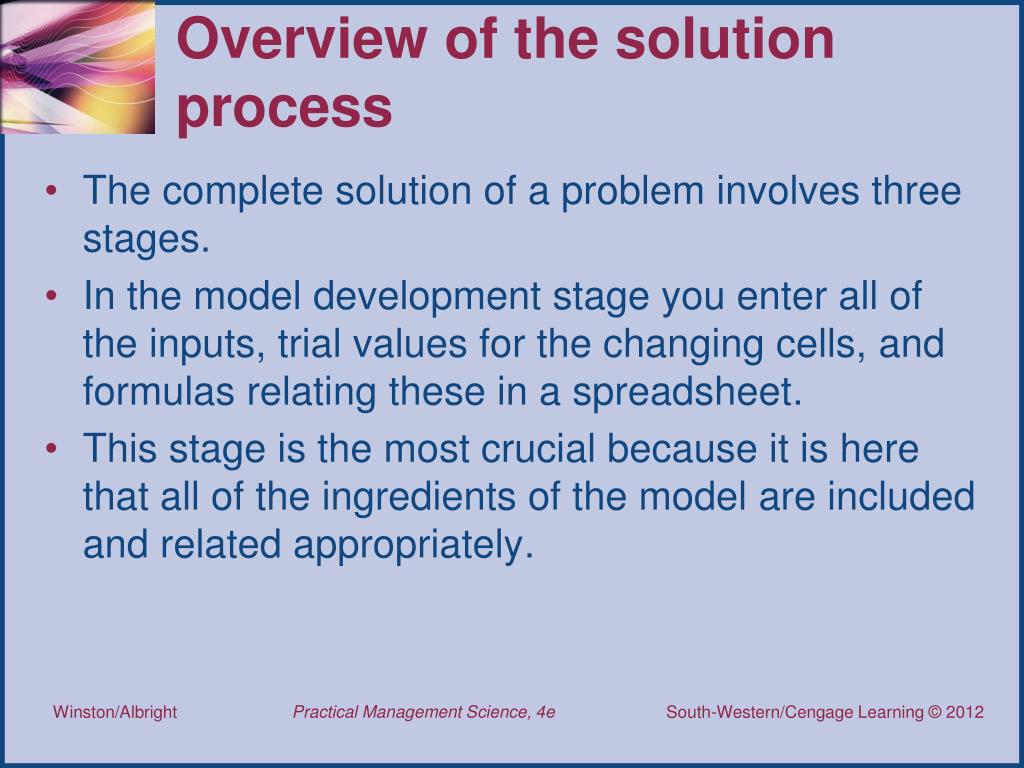 Overview of the solution process

• The complete solution of a problem involves three stages.
• In the model development stage you enter all of the inputs, trial values for the changing cells, and formulas relating these in a spreadsheet.
• This stage is the most crucial because it is here that all of the ingredients of the model are included and related appropriately.

Winston/Albright

Practical Management Science, 4e

South-Western/Cengage Learning © 2012